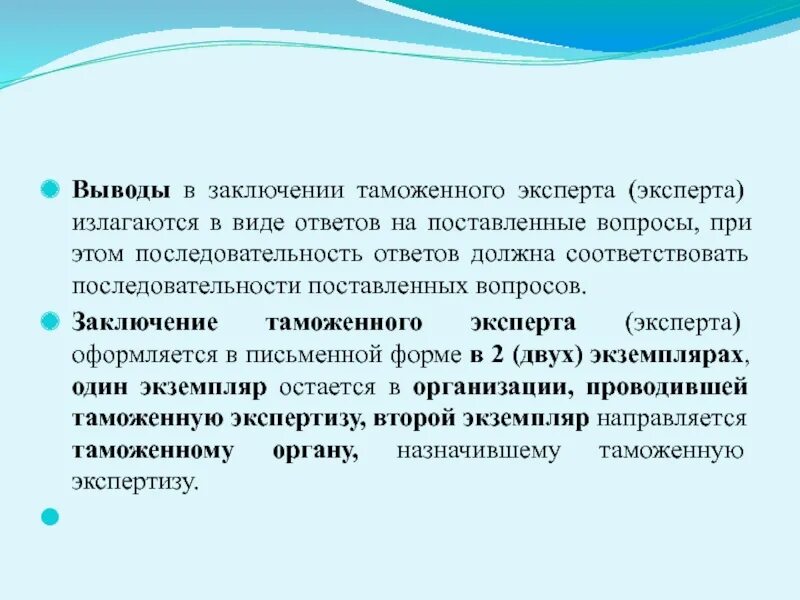 Выводы в заключении таможенного эксперта (эксперта) излагаются в виде ответов на поставленные вопросы, при этом последовательность ответов должна соответствовать последовательности поставленных вопросов.

Заключение таможенного эксперта (эксперта) оформляется в письменной форме в 2 (двух) экземплярах, один экземпляр остается в организации, проводившей таможенную экспертизу, второй экземпляр направляется таможенному органу, назначившему таможенную экспертизу.